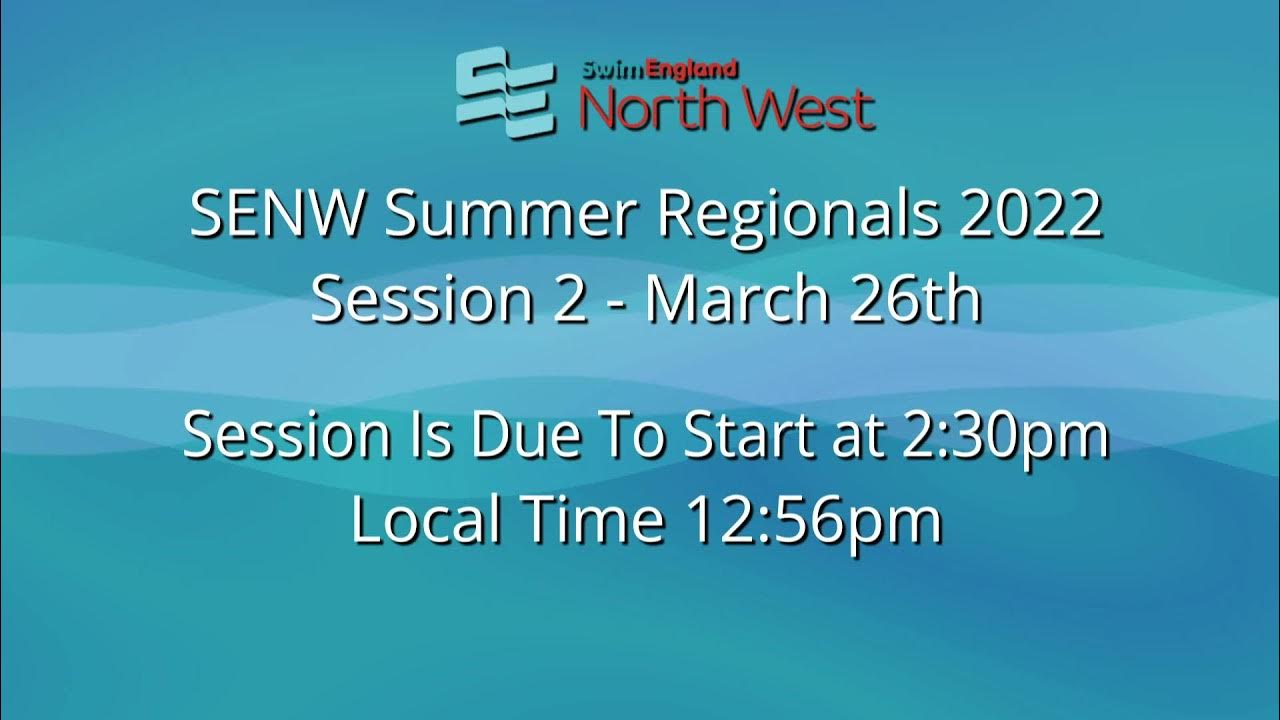 SwimEngland
North West

SENW Summer Regionals 2022
Session 2 - March 26th

Session Is Due To Start at 2:30pm
Local Time 12:56pm